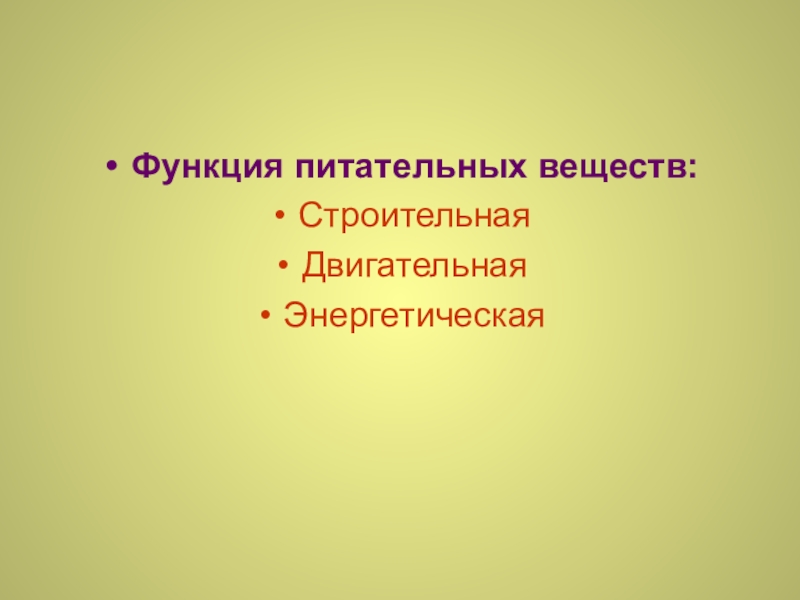 • Функция питательных веществ:
• Строительная
• Двигательная
• Энергетическая